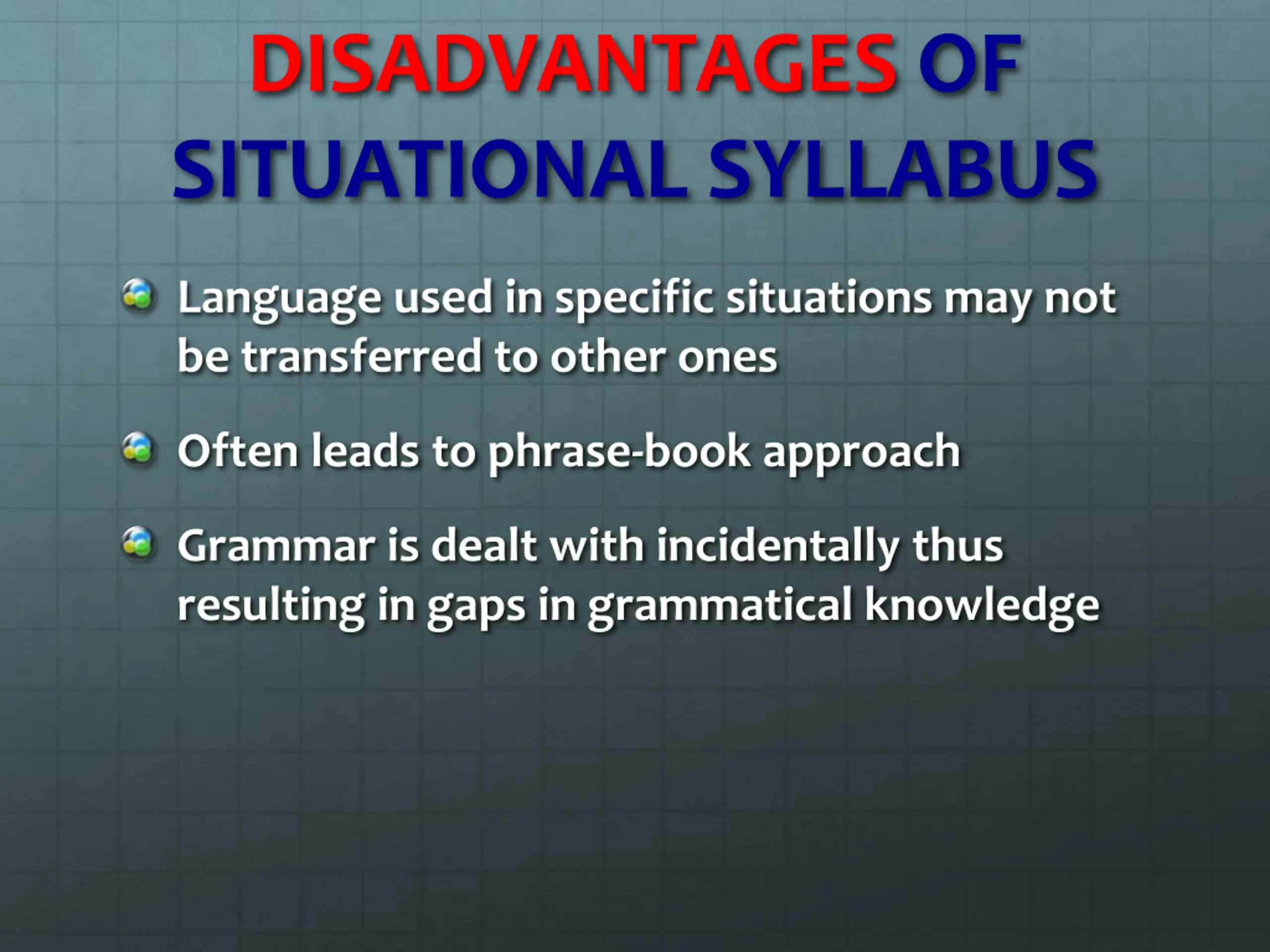 DISADVANTAGES OF SITUATIONAL SYLLABUS

Language used in specific situations may not be transferred to other ones

Often leads to phrase-book approach

Grammar is dealt with incidentally thus resulting in gaps in grammatical knowledge